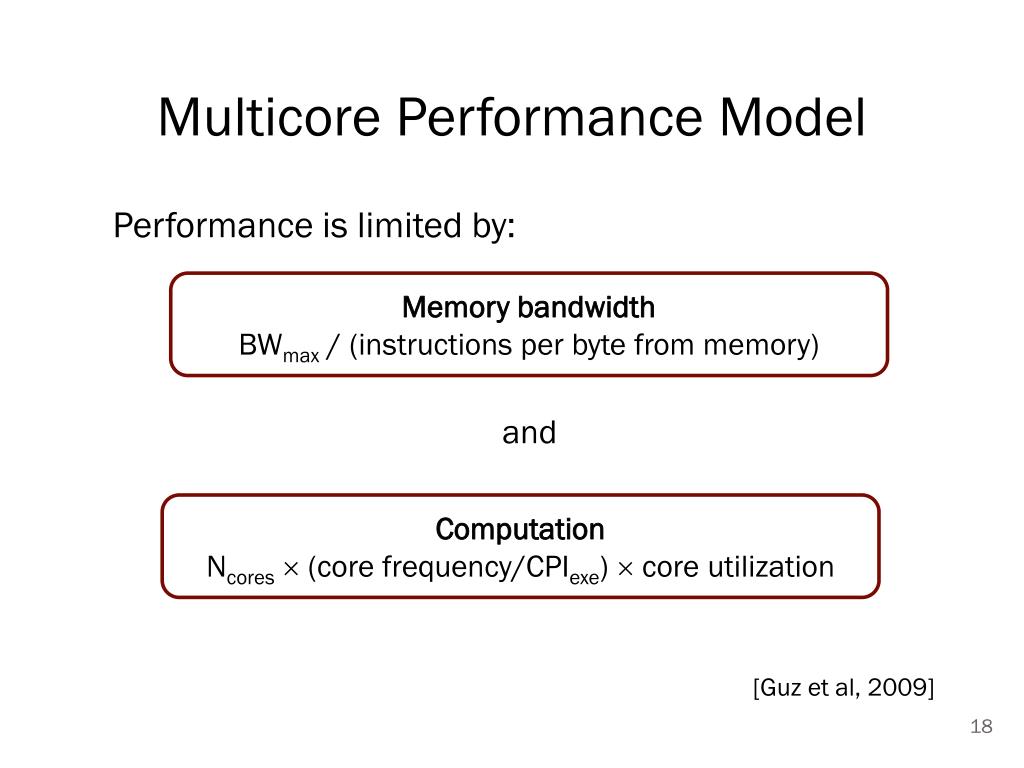 Multicore Performance Model

Performance is limited by:

Memory bandwidth
$BW_{max}$ / (instructions per byte from memory)

and

Computation
$N_{cores} \times$ (core frequency/$CPI_{exe}$) $\times$ core utilization

[Guz et al, 2009]

18